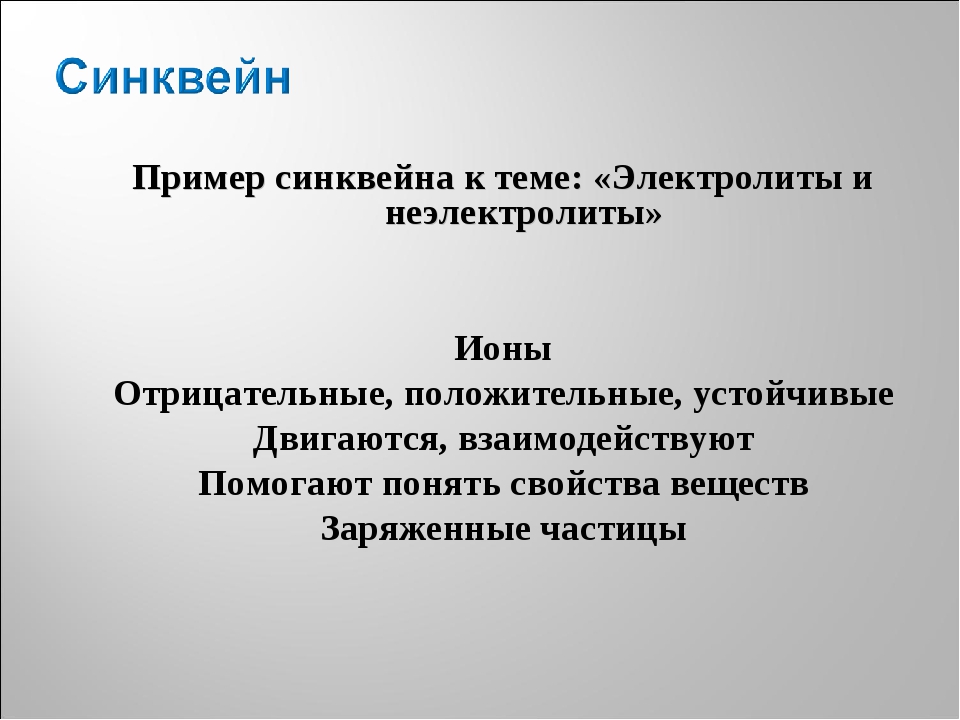 Синквейн

Пример синквейна к теме: «Электролиты и неэлектролиты»

Ионы
Отрицательные, положительные, устойчивые
Двигаются, взаимодействуют
Помогают понять свойства веществ
Заряженные частицы